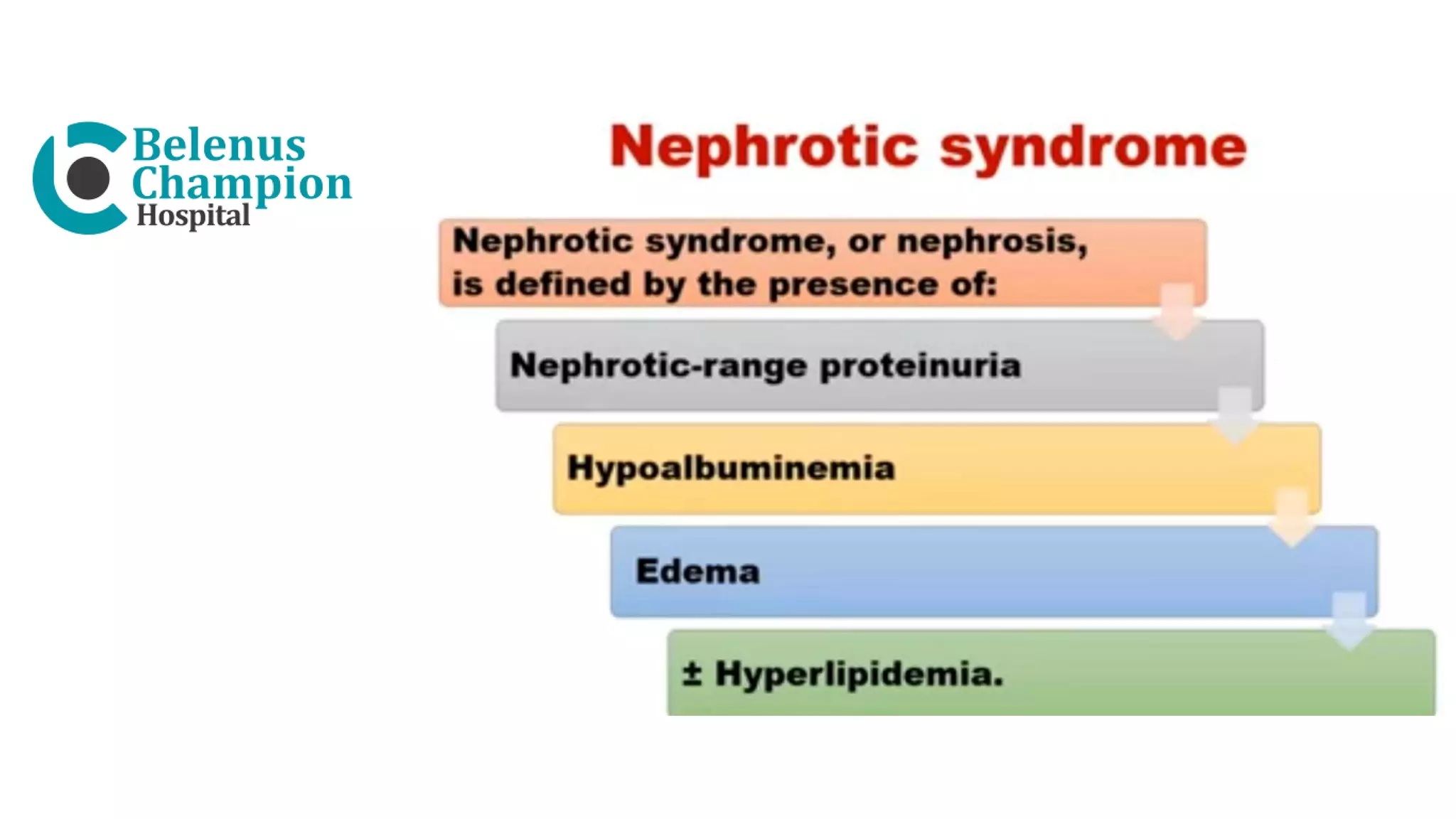 Belenus Champion Hospital

Nephrotic syndrome

Nephrotic syndrome, or nephrosis, is defined by the presence of:

Nephrotic-range proteinuria

Hypoalbuminemia

Edema

± Hyperlipidemia.